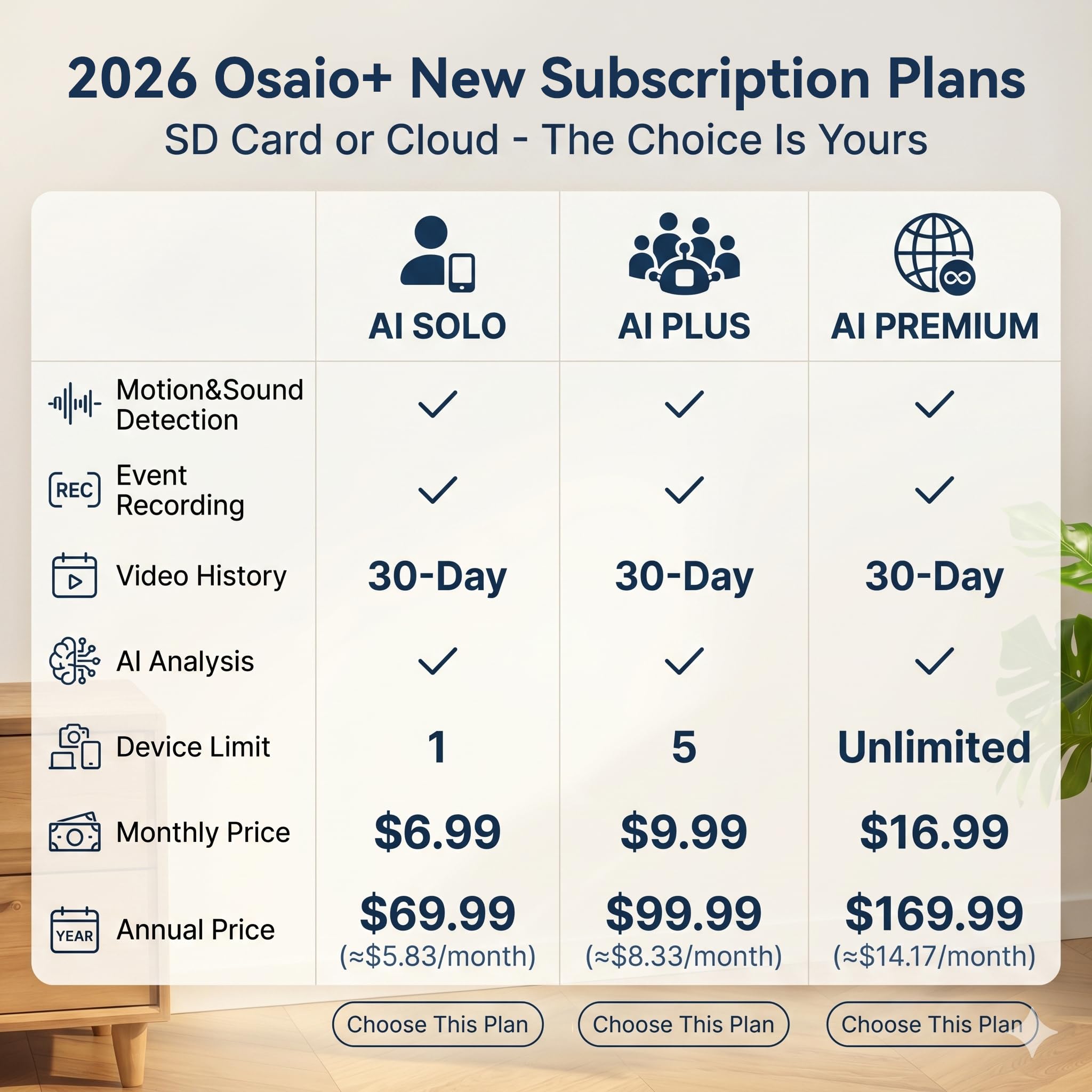 2026 Osaio+ New Subscription Plans

SD Card or Cloud - The Choice Is Yours

| | AI SOLO | AI PLUS | AI PREMIUM |
|---|---|---|---|
| Motion&Sound Detection | ✓ | ✓ | ✓ |
| REC Event Recording | ✓ | ✓ | ✓ |
| Video History | 30-Day | 30-Day | 30-Day |
| AI Analysis | ✓ | ✓ | ✓ |
| Device Limit | 1 | 5 | Unlimited |
| Monthly Price | \$6.99 | \$9.99 | \$16.99 |
| YEAR Annual Price | \$69.99 (≈\$5.83/month) | \$99.99 (≈\$8.33/month) | \$169.99 (≈\$14.17/month) |

Choose This Plan

Choose This Plan

Choose This Plan